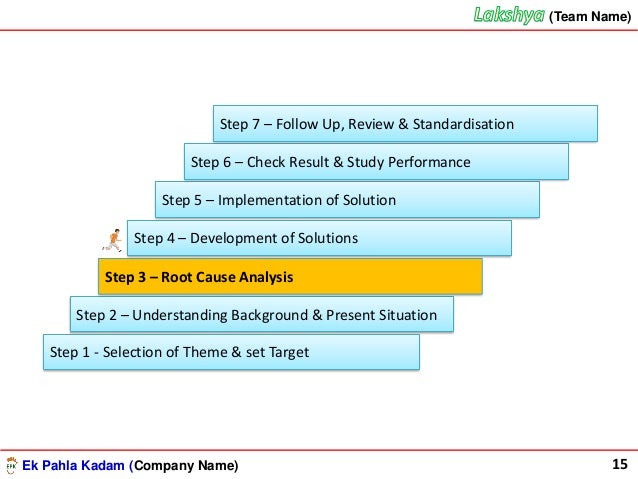 Lakshya (Team Name)

Step 7 – Follow Up, Review & Standardisation

Step 6 – Check Result & Study Performance

Step 5 – Implementation of Solution

Step 4 – Development of Solutions

Step 3 – Root Cause Analysis

Step 2 – Understanding Background & Present Situation

Step 1 - Selection of Theme & set Target

Ek Pahla Kadam (Company Name)

15